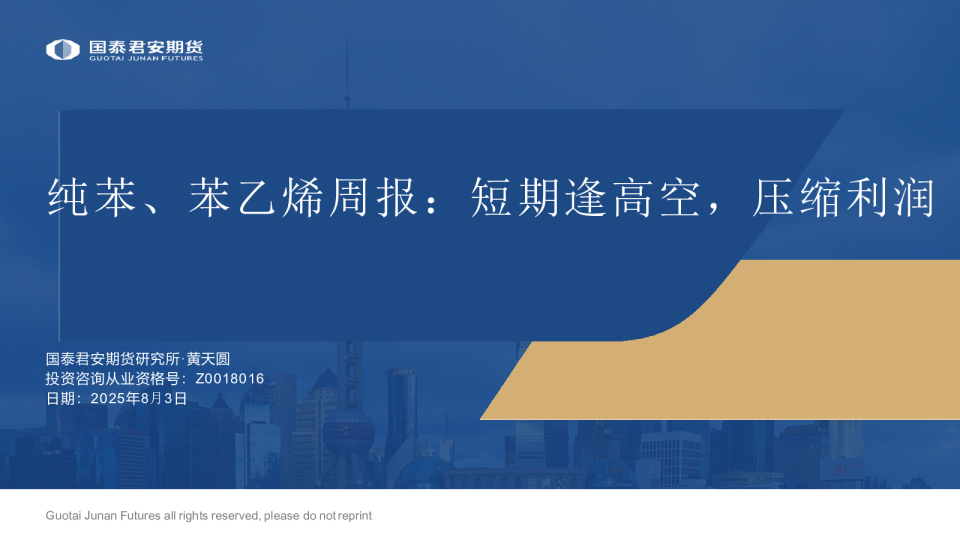 国泰君安期货
GUOTAI JUNAN FUTURES

纯苯、苯乙烯周报：短期逢高空，压缩利润

国泰君安期货研究所·黄天圆
投资咨询从业资格号：Z0018016
日期：2025年8月3日

Guotai Junan Futures all rights reserved, please do not reprint